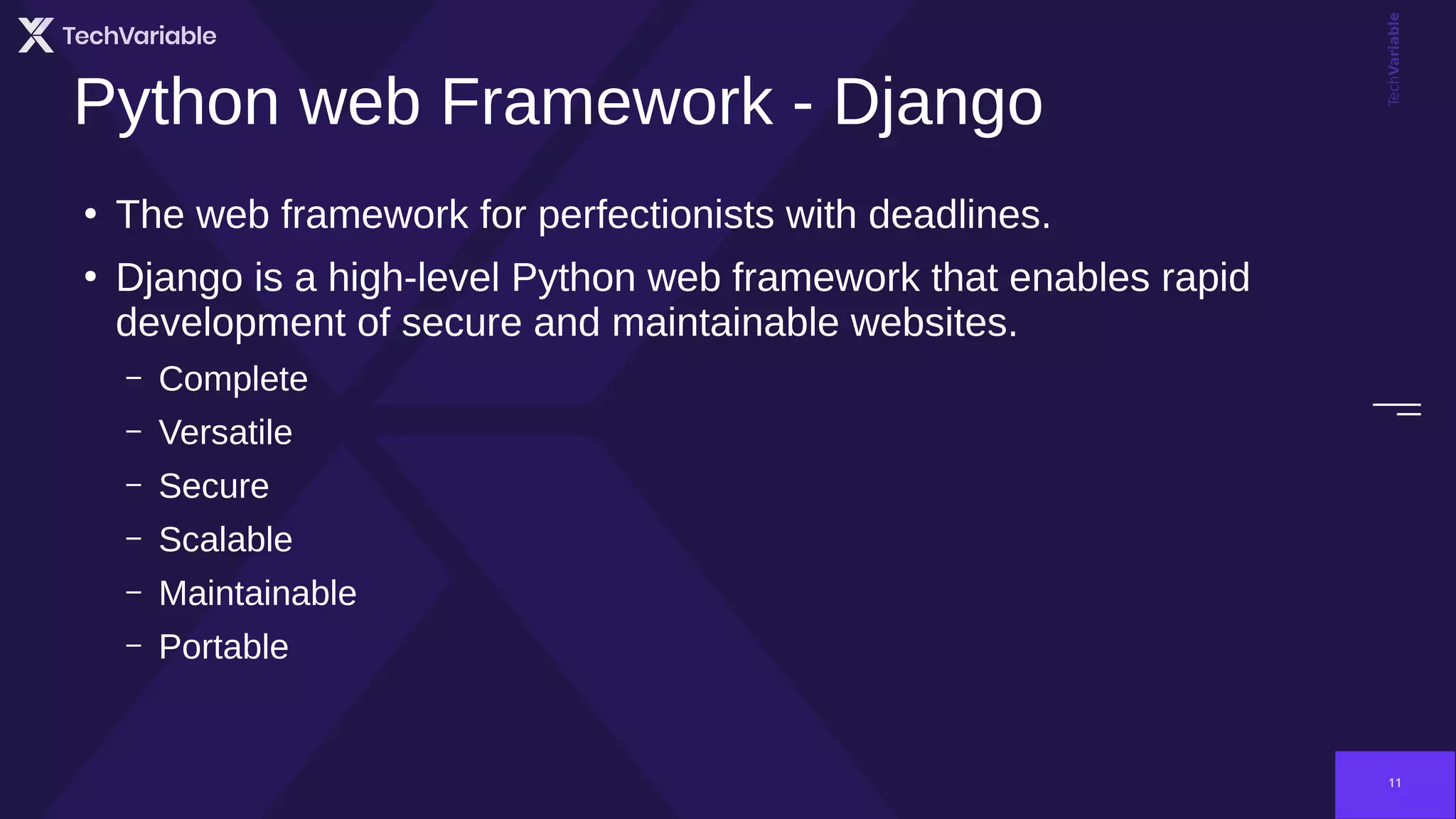 TechVariable

TechVariable

Python web Framework - Django

• The web framework for perfectionists with deadlines.

• Django is a high-level Python web framework that enables rapid development of secure and maintainable websites.

– Complete
– Versatile
– Secure
– Scalable
– Maintainable
– Portable

11